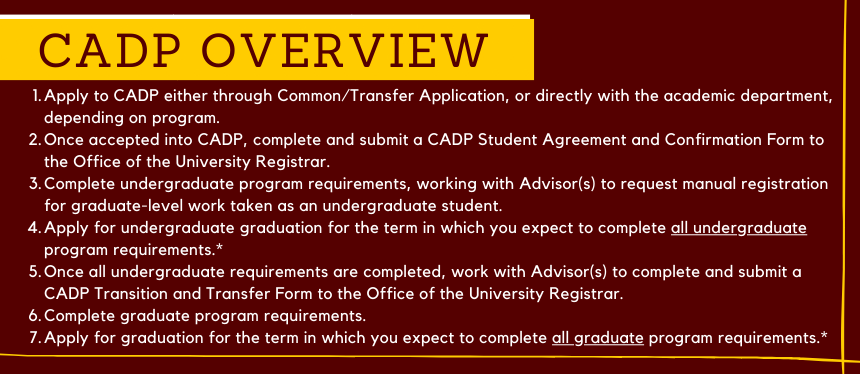 CADP OVERVIEW

1. Apply to CADP either through Common/Transfer Application, or directly with the academic department, depending on program.
2. Once accepted into CADP, complete and submit a CADP Student Agreement and Confirmation Form to the Office of the University Registrar.
3. Complete undergraduate program requirements, working with Advisor(s) to request manual registration for graduate-level work taken as an undergraduate student.
4. Apply for undergraduate graduation for the term in which you expect to complete all undergraduate program requirements.*
5. Once all undergraduate requirements are completed, work with Advisor(s) to complete and submit a CADP Transition and Transfer Form to the Office of the University Registrar.
6. Complete graduate program requirements.
7. Apply for graduation for the term in which you expect to complete all graduate program requirements.*